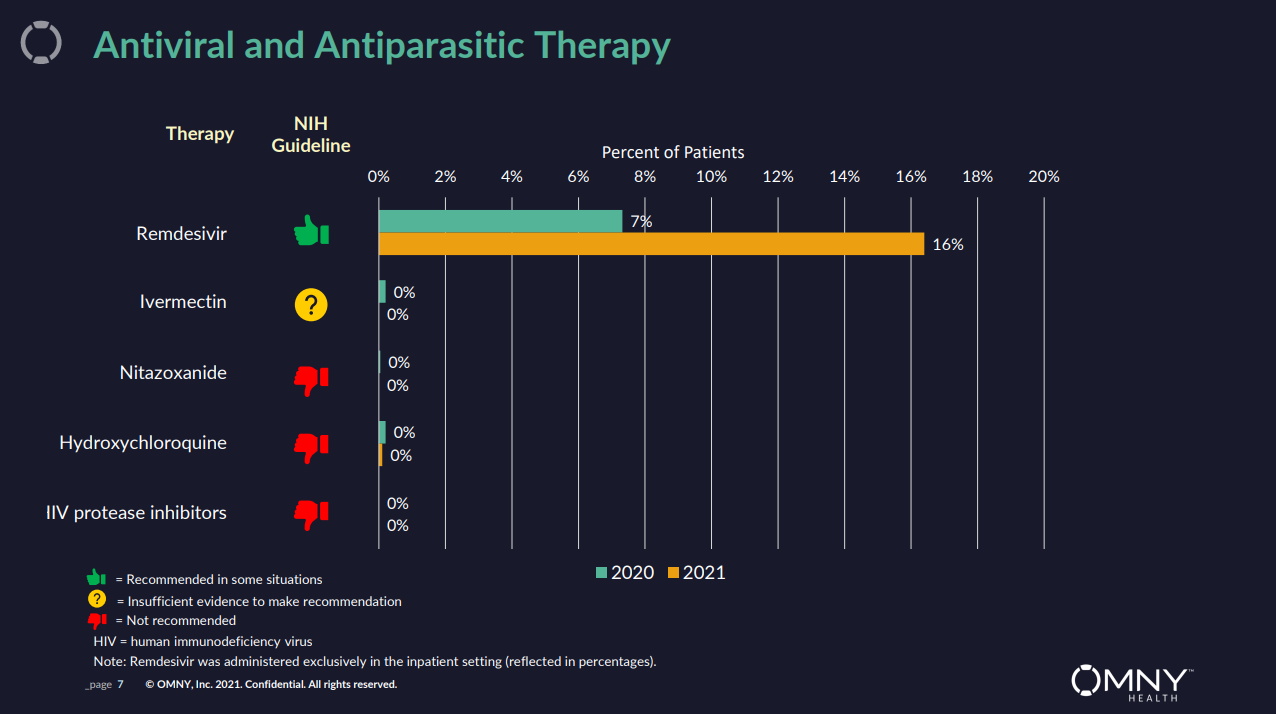 Antiviral and Antiparasitic Therapy

Therapy

NIH Guideline

Percent of Patients

0% 2% 4% 6% 8% 10% 12% 14% 16% 18% 20%

Remdesivir 7% 16%

Ivermectin ? 0% 0%

Nitazoxanide 0% 0%

Hydroxychloroquine 0% 0%

IIV protease inhibitors 0% 0%

2020 2021

= Recommended in some situations

? = Insufficient evidence to make recommendation

= Not recommended

HIV = human immunodeficiency virus

Note: Remdesivir was administered exclusively in the inpatient setting (reflected in percentages).

_page 7 © OMNY, Inc. 2021. Confidential. All rights reserved.

OMNY™ HEALTH